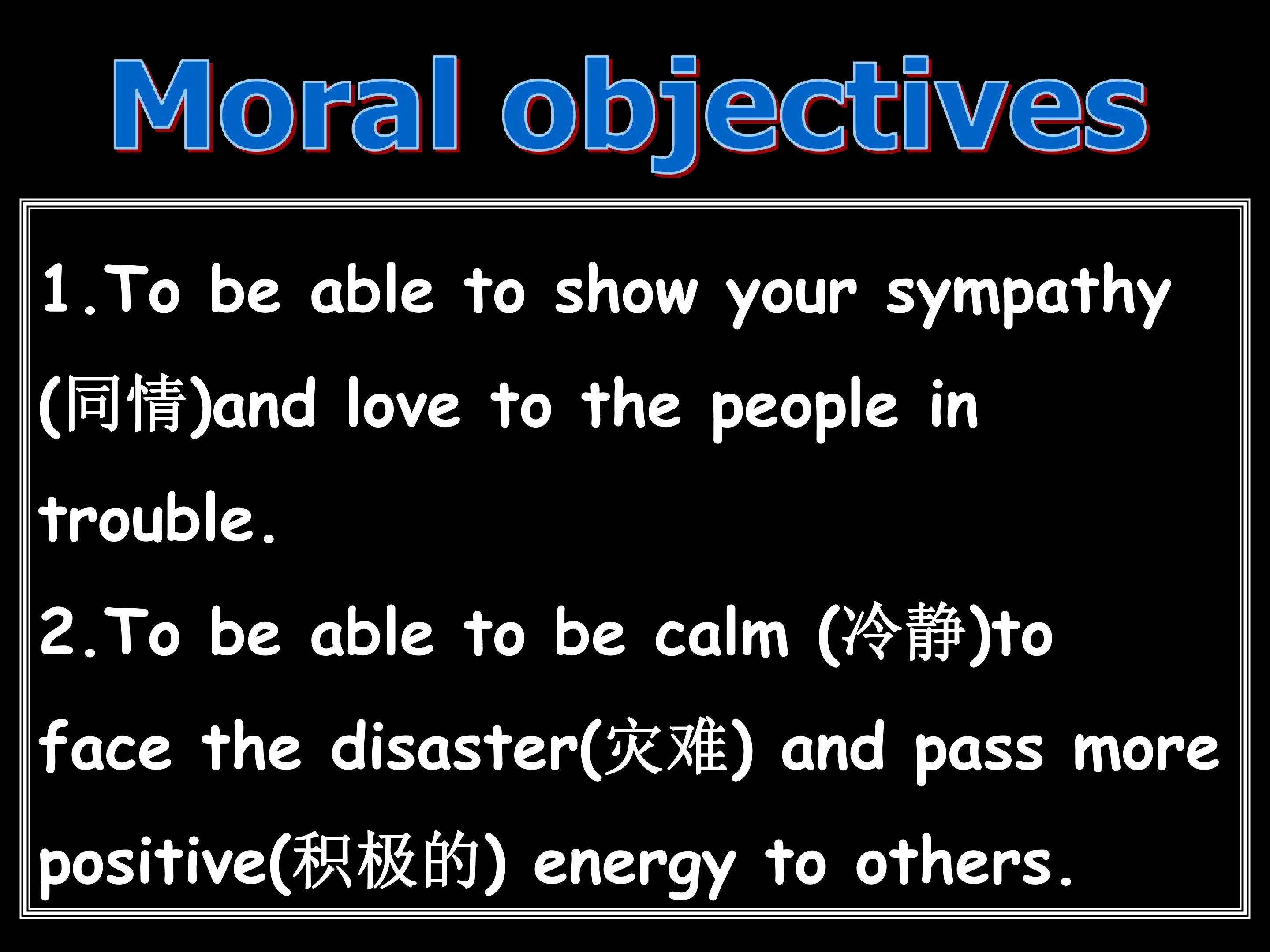 Moral objectives

1.To be able to show your sympathy (同情)and love to the people in trouble.

2.To be able to be calm (冷静)to face the disaster(灾难) and pass more positive(积极的) energy to others.